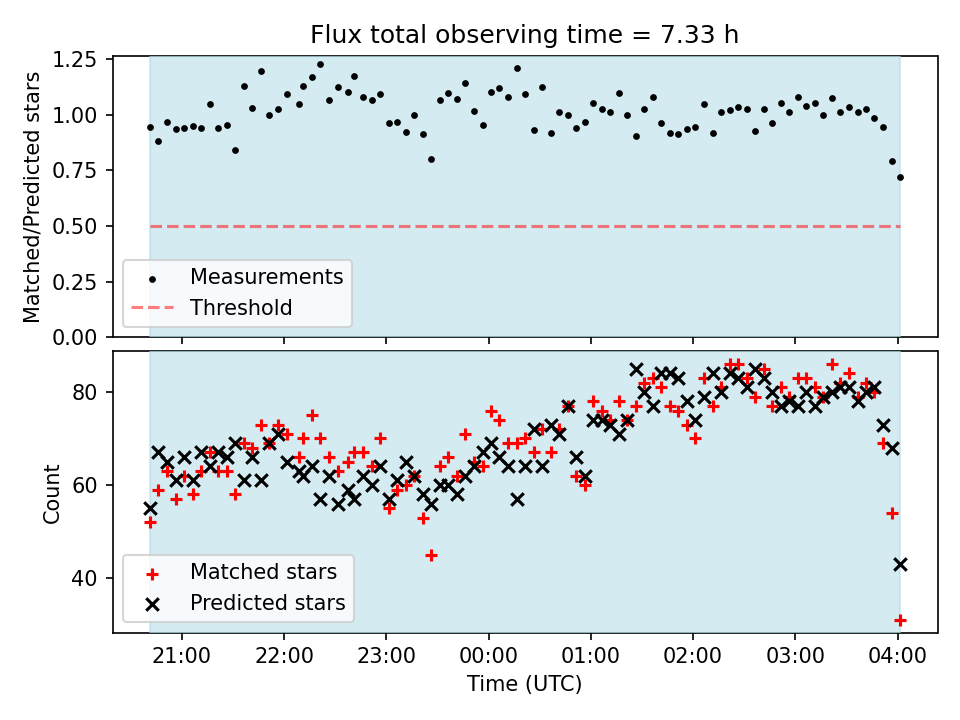 Flux total observing time = 7.33 h

Matched/Predicted stars

1.25
1.00
0.75
0.50
0.25
0.00

Measurements
Threshold

Count

80
60
40

Matched stars
Predicted stars

21:00
22:00
23:00
00:00
01:00
02:00
03:00
04:00

Time (UTC)